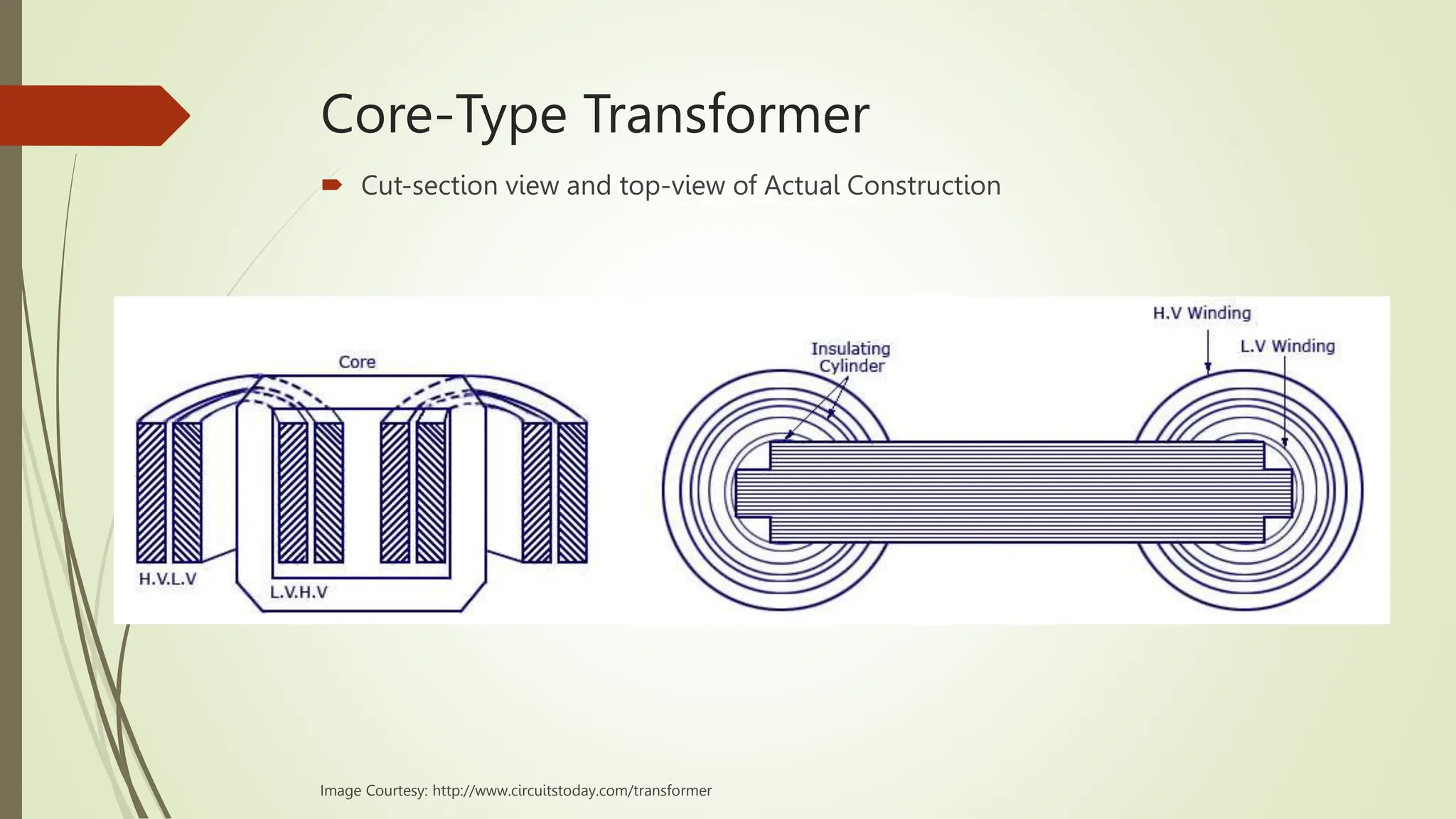 Core-Type Transformer

Cut-section view and top-view of Actual Construction

Core

H.V.L.V

L.V.H.V

Insulating Cylinder

H.V Winding

L.V Winding

Image Courtesy: http://www.circuitstoday.com/transformer